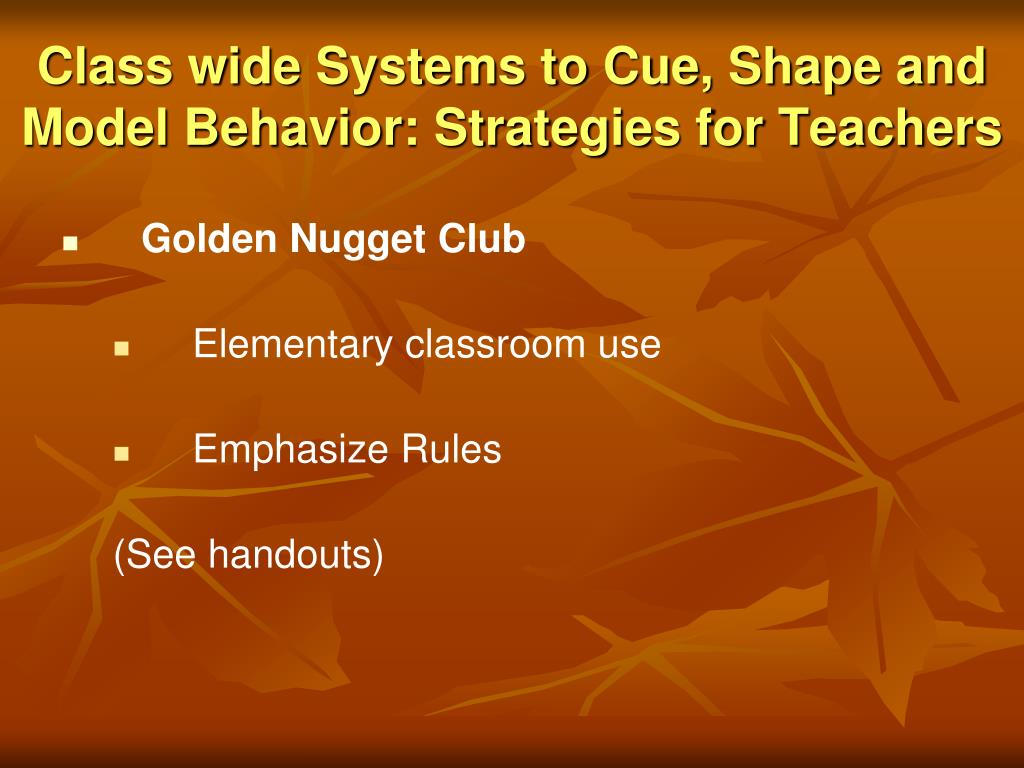 Class wide Systems to Cue, Shape and Model Behavior: Strategies for Teachers

Golden Nugget Club

Elementary classroom use

Emphasize Rules

(See handouts)